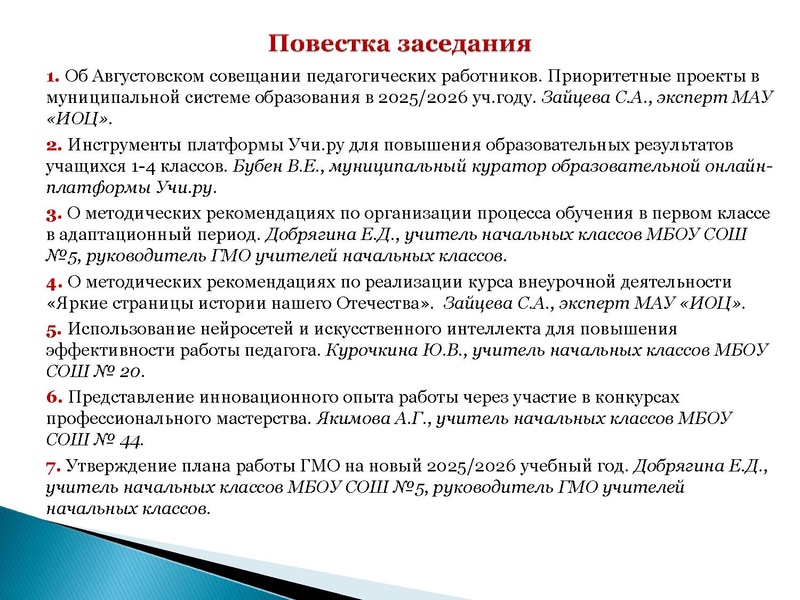 Повестка заседания

1. Об Августовском совещании педагогических работников. Приоритетные проекты в муниципальной системе образования в 2025/2026 уч.году. Зайцева С.А., эксперт МАУ «ИОЦ».

2. Инструменты платформы Учи.ру для повышения образовательных результатов учащихся 1-4 классов. Бубен В.Е., муниципальный куратор образовательной онлайн-платформы Учи.ру.

3. О методических рекомендациях по организации процесса обучения в первом классе в адаптационный период. Добрягина Е.Д., учитель начальных классов МБОУ СОШ №5, руководитель ГМО учителей начальных классов.

4. О методических рекомендациях по реализации курса внеурочной деятельности «Яркие страницы истории нашего Отечества». Зайцева С.А., эксперт МАУ «ИОЦ».

5. Использование нейросетей и искусственного интеллекта для повышения эффективности работы педагога. Курочкина Ю.В., учитель начальных классов МБОУ СОШ № 20.

6. Представление инновационного опыта работы через участие в конкурсах профессионального мастерства. Якимова А.Г., учитель начальных классов МБОУ СОШ № 44.

7. Утверждение плана работы ГМО на новый 2025/2026 учебный год. Добрягина Е.Д., учитель начальных классов МБОУ СОШ №5, руководитель ГМО учителей начальных классов.